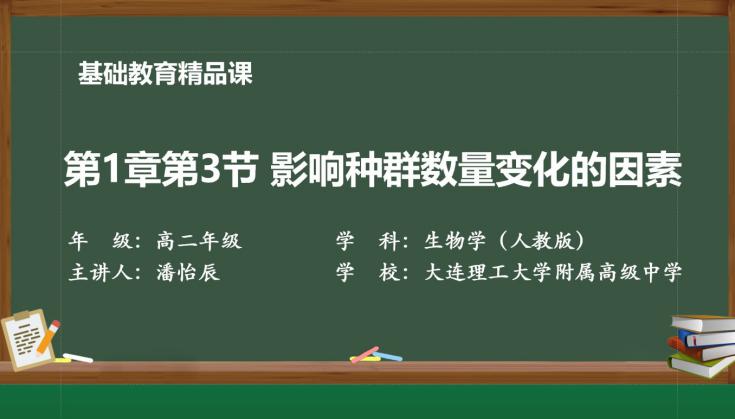 基础教育精品课

第1章第3节 影响种群数量变化的因素

年　级：高二年级

学　科：生物学（人教版）

主讲人：潘怡辰

学　校：大连理工大学附属高级中学